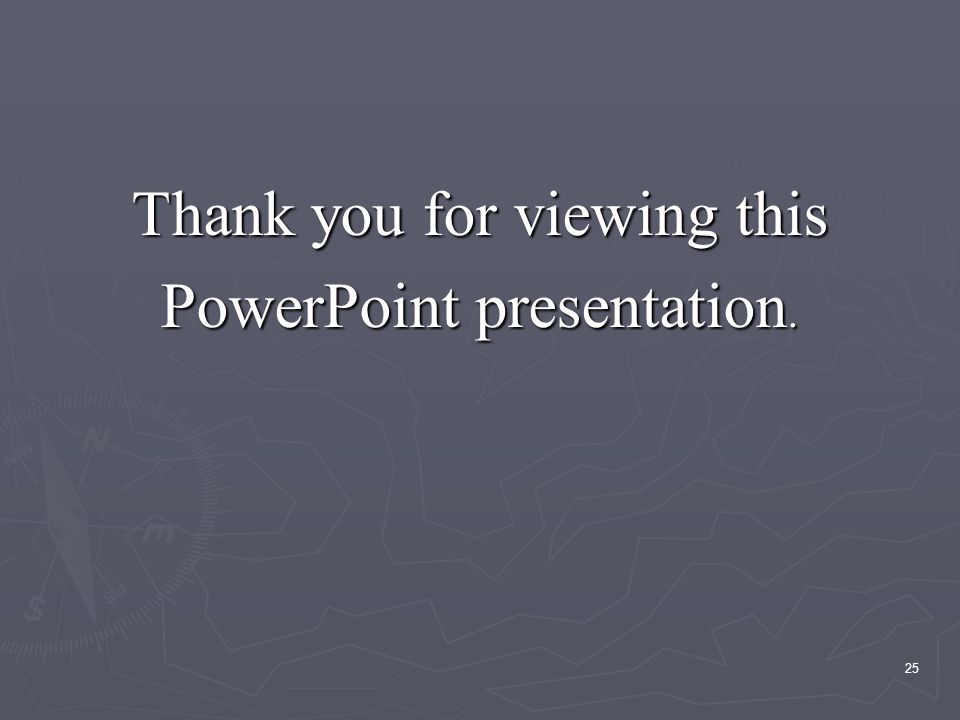 Thank you for viewing this PowerPoint presentation.

25